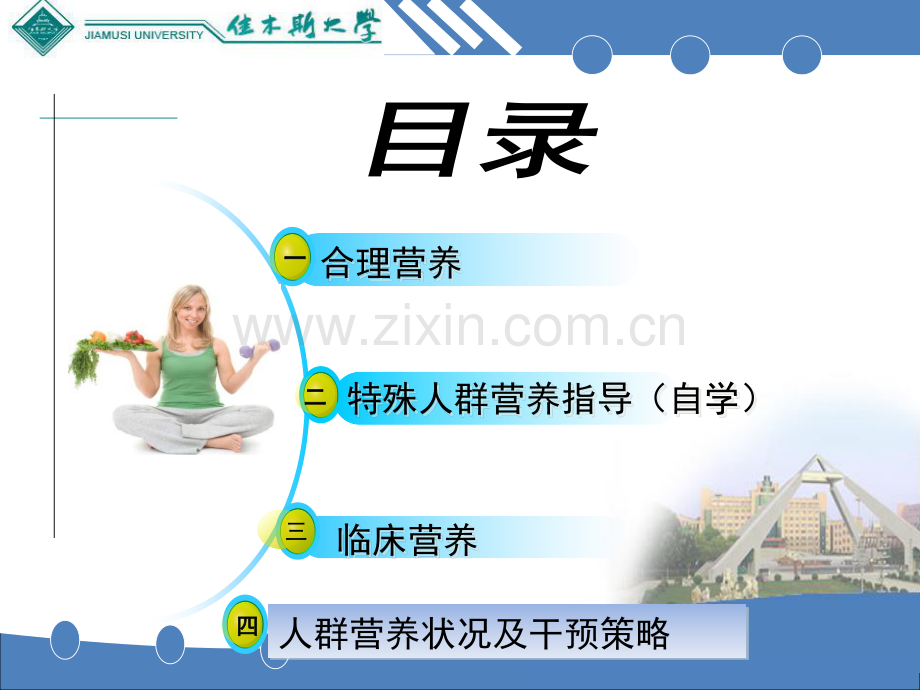 JIAMUSI UNIVERSITY 佳木斯大学

目录

一 合理营养

www.zixin.com.cn

二 特殊人群营养指导（自学）

三 临床营养

四 人群营养状况及干预策略